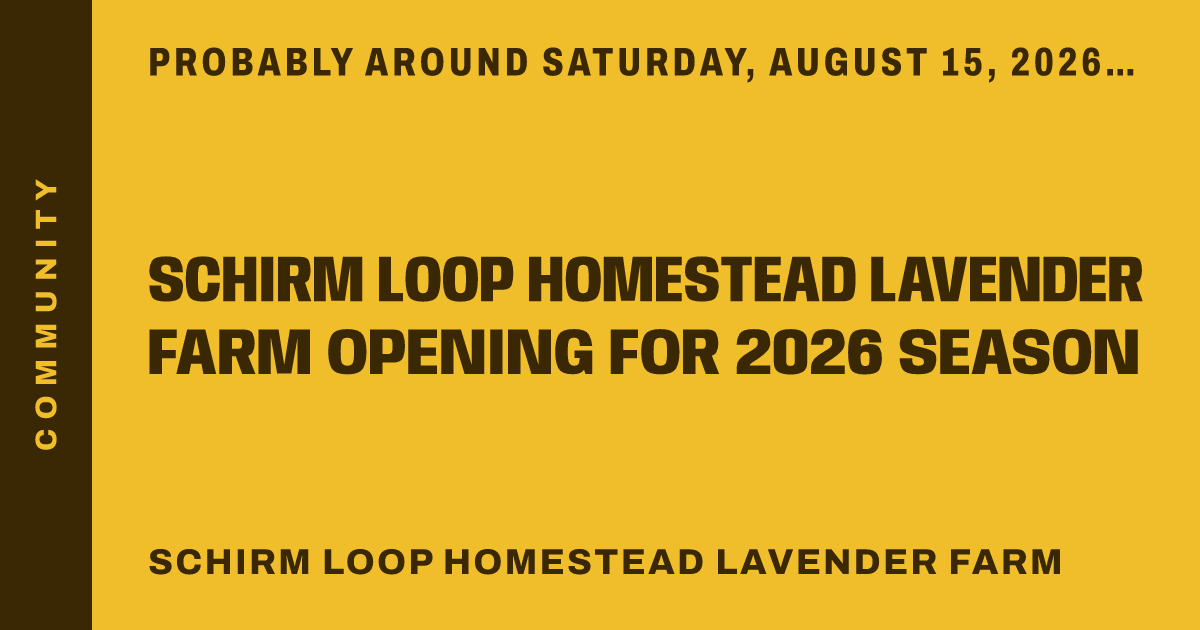 COMMUNITY

PROBABLY AROUND SATURDAY, AUGUST 15, 2026…

SCHIRM LOOP HOMESTEAD LAVENDER FARM OPENING FOR 2026 SEASON

SCHIRM LOOP HOMESTEAD LAVENDER FARM